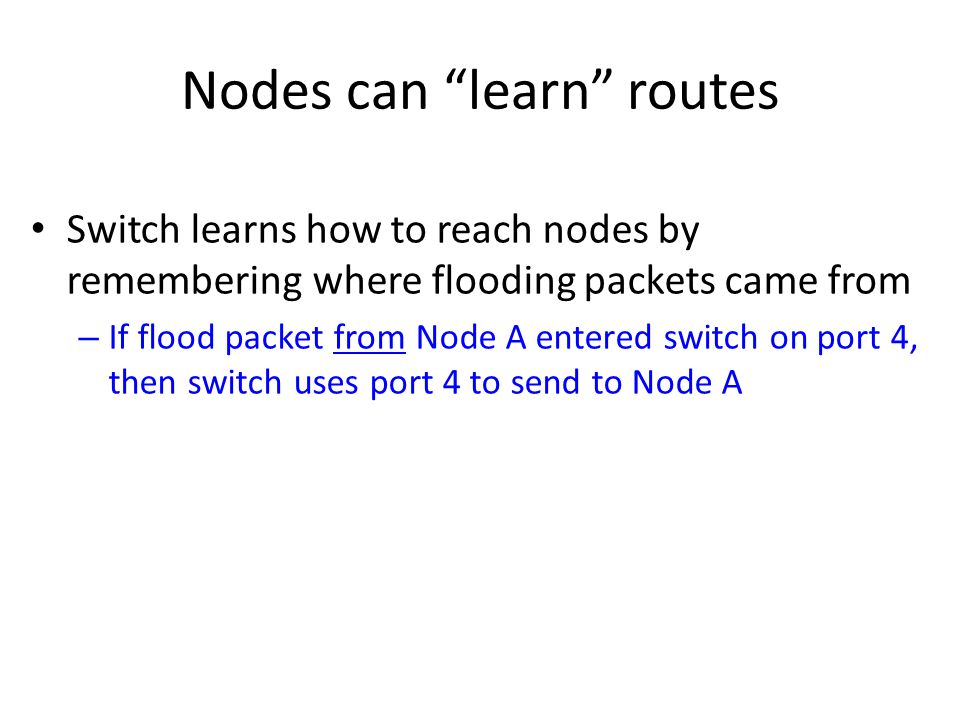 Nodes can “learn” routes

• Switch learns how to reach nodes by remembering where flooding packets came from

– If flood packet from Node A entered switch on port 4, then switch uses port 4 to send to Node A